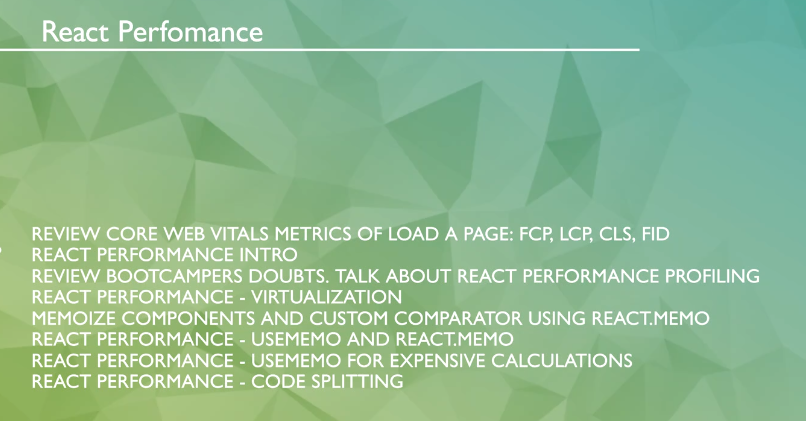 React Perfomance

REVIEW CORE WEB VITALS METRICS OF LOAD A PAGE: FCP, LCP, CLS, FID
REACT PERFORMANCE INTRO
REVIEW BOOTCAMPERS DOUBTS. TALK ABOUT REACT PERFORMANCE PROFILING
REACT PERFORMANCE - VIRTUALIZATION
MEMOIZE COMPONENTS AND CUSTOM COMPARATOR USING REACT.MEMO
REACT PERFORMANCE - USEMEMO AND REACT.MEMO
REACT PERFORMANCE - USEMEMO FOR EXPENSIVE CALCULATIONS
REACT PERFORMANCE - CODE SPLITTING